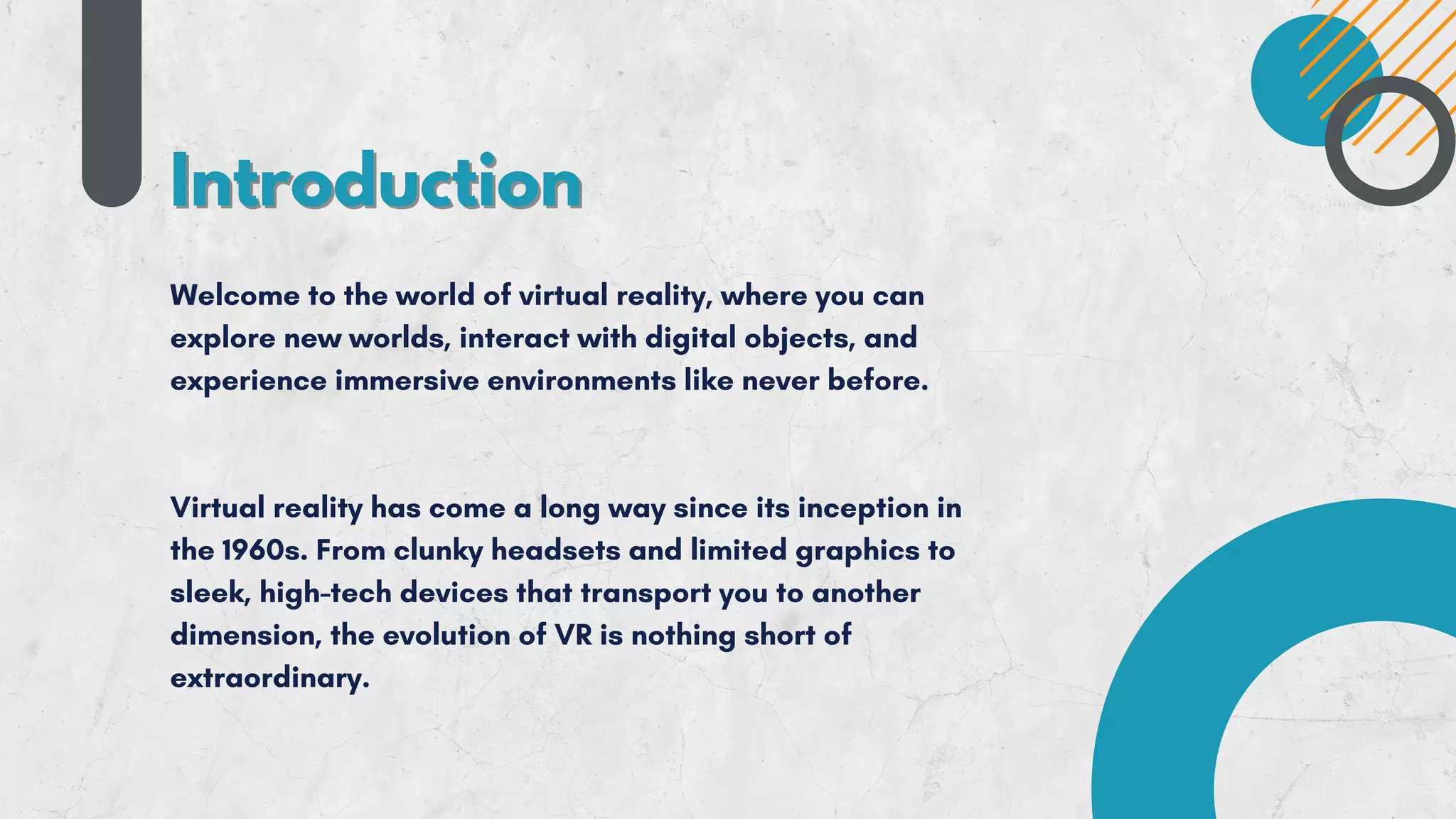 Introduction

Welcome to the world of virtual reality, where you can explore new worlds, interact with digital objects, and experience immersive environments like never before.

Virtual reality has come a long way since its inception in the 1960s. From clunky headsets and limited graphics to sleek, high-tech devices that transport you to another dimension, the evolution of VR is nothing short of extraordinary.